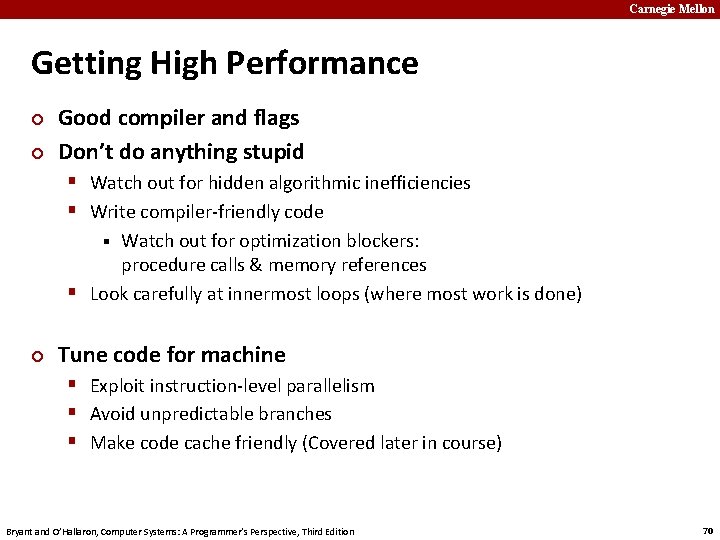 Carnegie Mellon

Getting High Performance

Good compiler and flags

Don't do anything stupid

Watch out for hidden algorithmic inefficiencies

Write compiler-friendly code

Watch out for optimization blockers: procedure calls & memory references

Look carefully at innermost loops (where most work is done)

Tune code for machine

Exploit instruction-level parallelism

Avoid unpredictable branches

Make code cache friendly (Covered later in course)

Bryant and O'Hallaron, Computer Systems: A Programmer's Perspective, Third Edition

70